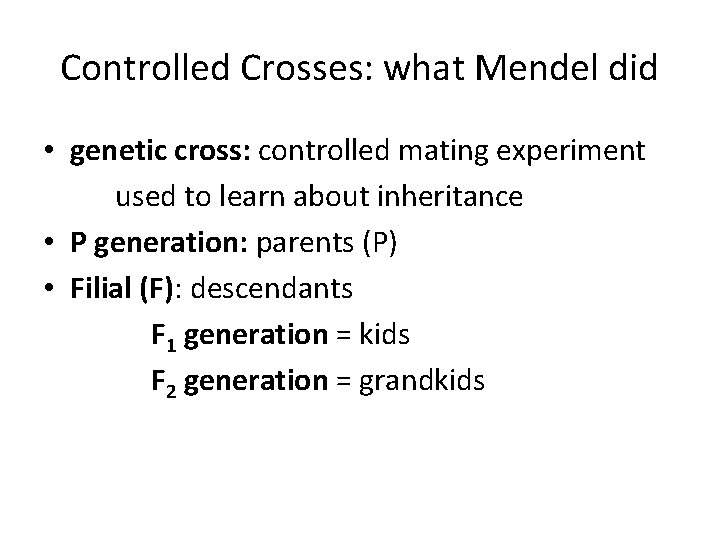 Controlled Crosses: what Mendel did

• genetic cross: controlled mating experiment used to learn about inheritance
• P generation: parents (P)
• Filial (F): descendants
$F_1$ generation = kids
$F_2$ generation = grandkids